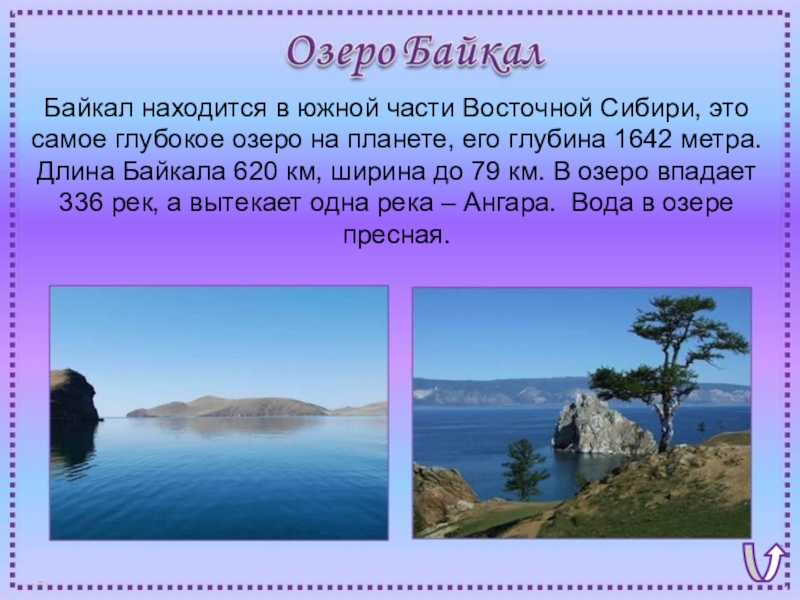 Озеро Байкал

Байкал находится в южной части Восточной Сибири, это самое глубокое озеро на планете, его глубина 1642 метра. Длина Байкала 620 км, ширина до 79 км. В озеро впадает 336 рек, а вытекает одна река – Ангара. Вода в озере пресная.